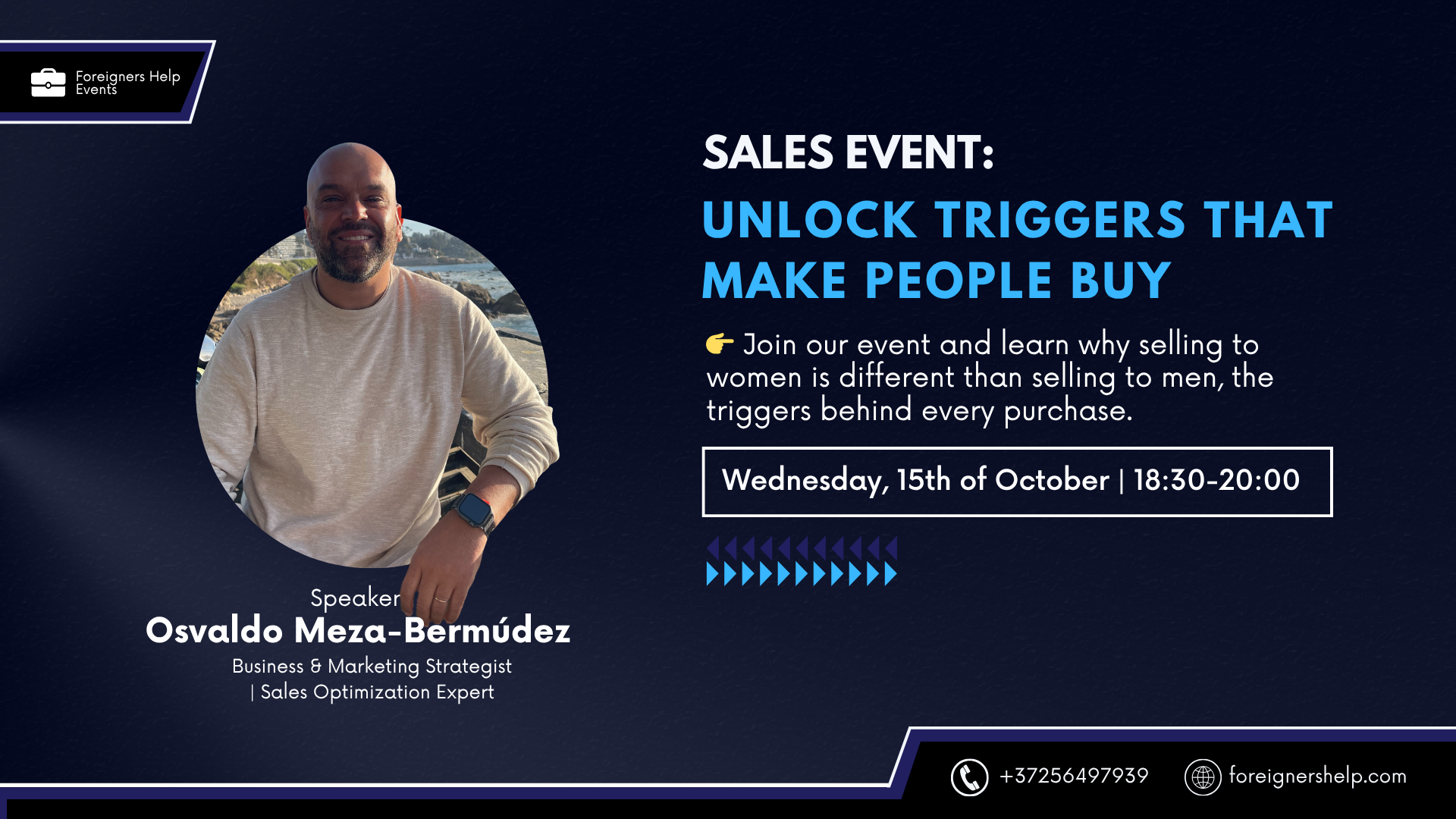 Foreigners Help Events

SALES EVENT:

UNLOCK TRIGGERS THAT MAKE PEOPLE BUY

👉 Join our event and learn why selling to women is different than selling to men, the triggers behind every purchase.

Wednesday, 15th of October | 18:30-20:00

Speaker
Osvaldo Meza-Bermúdez
Business & Marketing Strategist | Sales Optimization Expert

+37256497939

foreignershelp.com